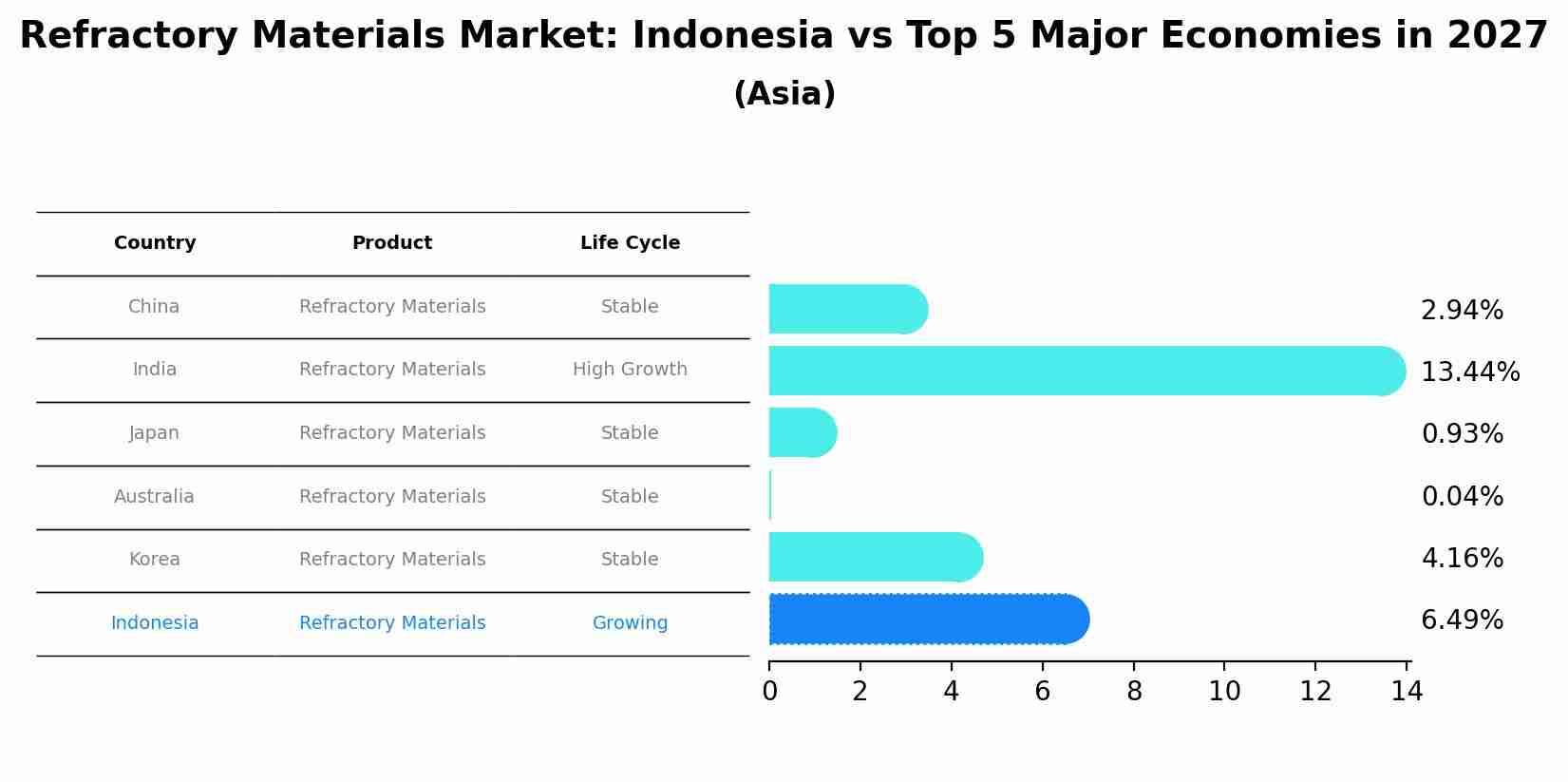 Refractory Materials Market: Indonesia vs Top 5 Major Economies in 2027

(Asia)

| Country | Product | Life Cycle |
|---|---|---|
| China | Refractory Materials | Stable |
| India | Refractory Materials | High Growth |
| Japan | Refractory Materials | Stable |
| Australia | Refractory Materials | Stable |
| Korea | Refractory Materials | Stable |
| Indonesia | Refractory Materials | Growing |

2.94%
13.44%
0.93%
0.04%
4.16%
6.49%

0 2 4 6 8 10 12 14